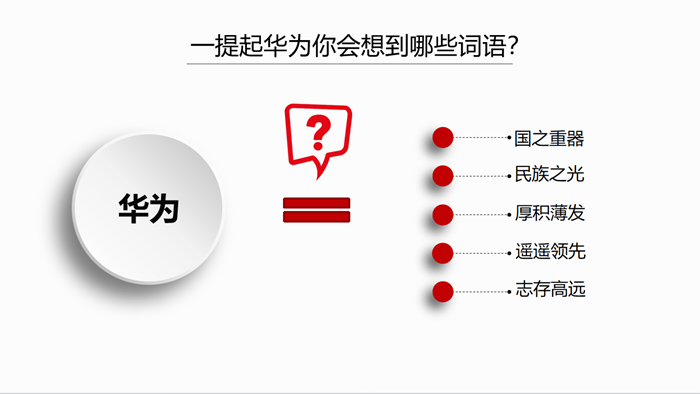 一提起华为你会想到哪些词语?

华为

?

国之重器
民族之光
厚积薄发
遥遥领先
志存高远